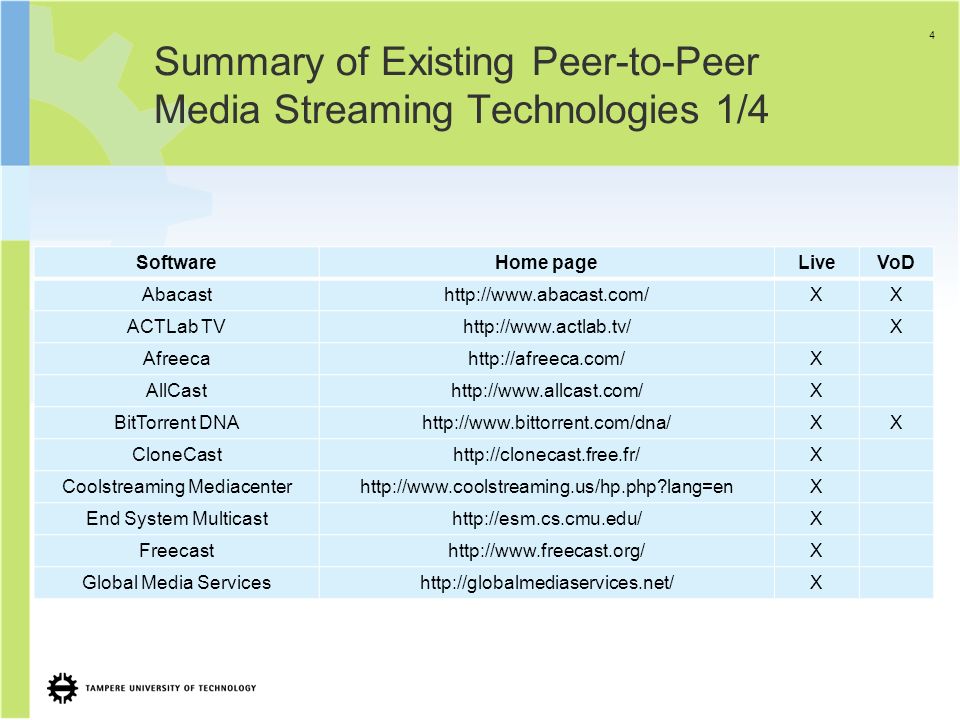 4

Summary of Existing Peer-to-Peer Media Streaming Technologies 1/4

| Software | Home page | Live | VoD |
|---|---|---|---|
| Abacast | http://www.abacast.com/ | X | X |
| ACTLab TV | http://www.actlab.tv/ | | X |
| Afreeca | http://afreeca.com/ | X | |
| AllCast | http://www.allcast.com/ | X | |
| BitTorrent DNA | http://www.bittorrent.com/dna/ | X | X |
| CloneCast | http://clonecast.free.fr/ | X | |
| Coolstreaming Mediacenter | http://www.coolstreaming.us/hp.php?lang=en | X | |
| End System Multicast | http://esm.cs.cmu.edu/ | X | |
| Freecast | http://www.freecast.org/ | X | |
| Global Media Services | http://globalmediaservices.net/ | X | |

TAMPERE UNIVERSITY OF TECHNOLOGY